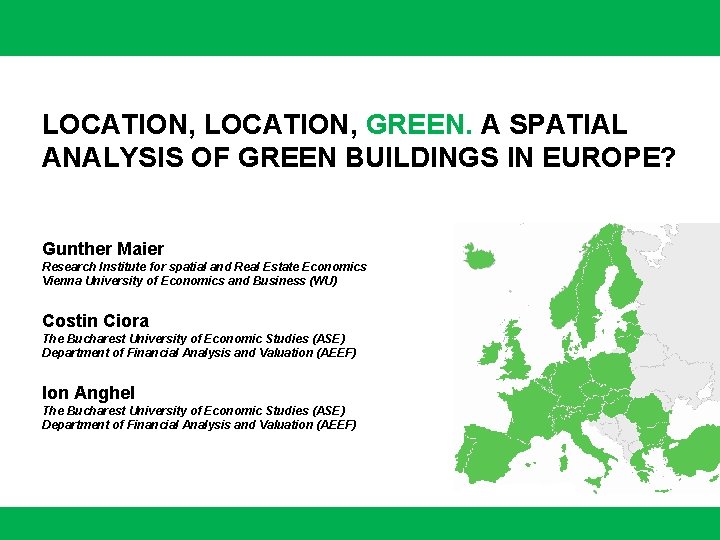 LOCATION, LOCATION, GREEN. A SPATIAL ANALYSIS OF GREEN BUILDINGS IN EUROPE?

Gunther Maier
Research Institute for spatial and Real Estate Economics
Vienna University of Economics and Business (WU)

Costin Ciora
The Bucharest University of Economic Studies (ASE)
Department of Financial Analysis and Valuation (AEEF)

Ion Anghel
The Bucharest University of Economic Studies (ASE)
Department of Financial Analysis and Valuation (AEEF)